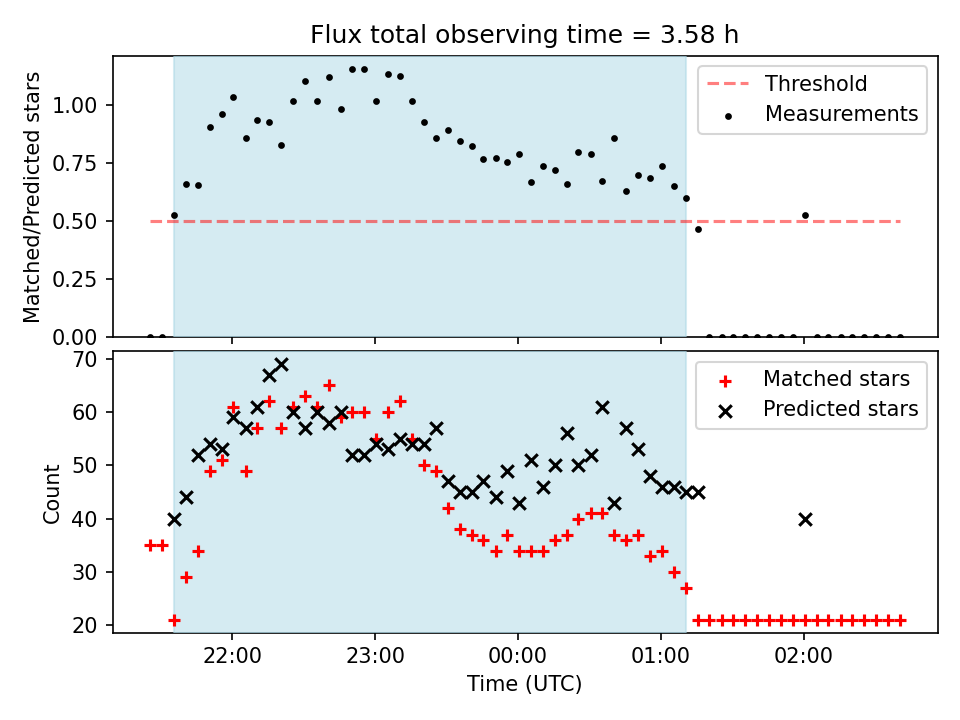 Flux total observing time = 3.58 h

Matched/Predicted stars

1.00
0.75
0.50
0.25
0.00

Threshold
Measurements

Count

70
60
50
40
30
20

Matched stars
Predicted stars

22:00
23:00
00:00
01:00
02:00

Time (UTC)